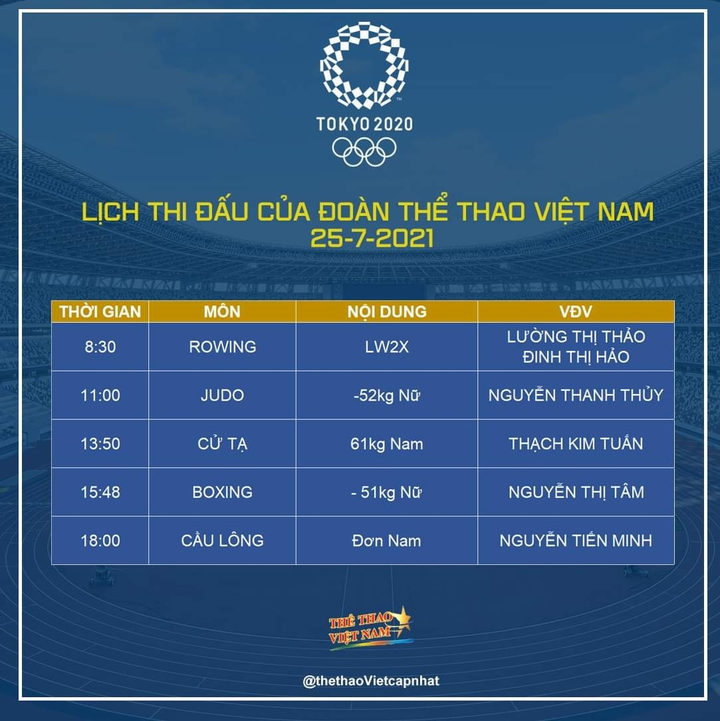 TOKYO 2020

LỊCH THI ĐẤU CỦA ĐOÀN THỂ THAO VIỆT NAM
25-7-2021

| THỜI GIAN | MÔN | NỘI DUNG | VĐV |
|---|---|---|---|
| 8:30 | ROWING | LW2X | LƯỜNG THỊ THẢO ĐINH THỊ HẢO |
| 11:00 | JUDO | -52kg Nữ | NGUYỄN THANH THỦY |
| 13:50 | CỬ TẠ | 61kg Nam | THẠCH KIM TUẤN |
| 15:48 | BOXING | - 51kg Nữ | NGUYỄN THỊ TÂM |
| 18:00 | CẦU LÔNG | Đơn Nam | NGUYỄN TIẾN MINH |

THỂ THAO VIỆT NAM

@thethaoVietcapnhat